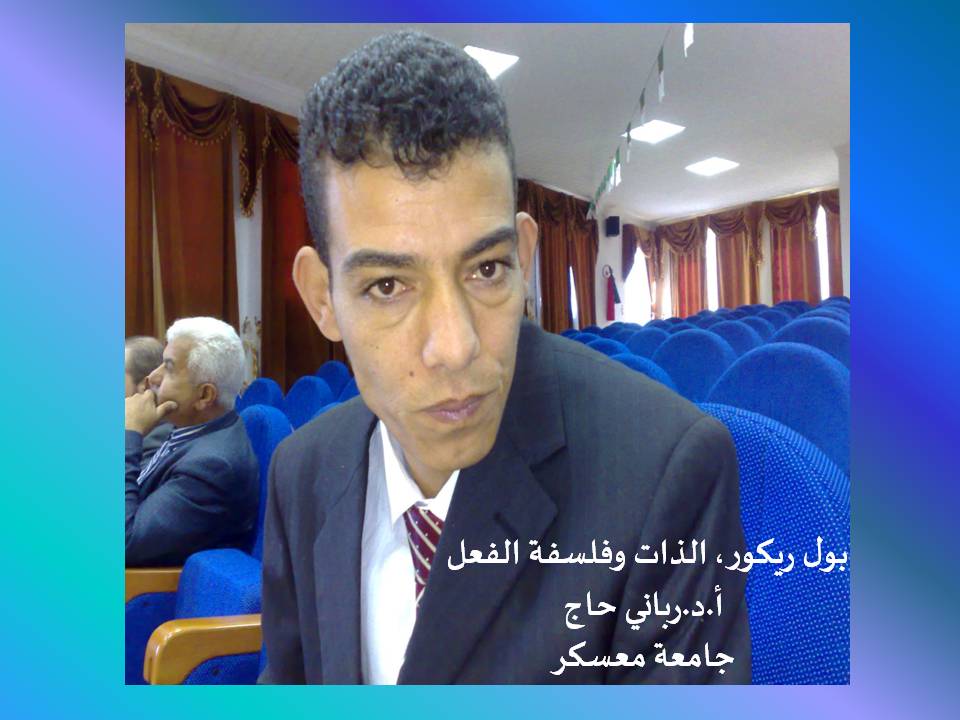 بول ريكور، الذات وفلسفة الفعل
أ.د.رباني حاج
جامعة معسكر